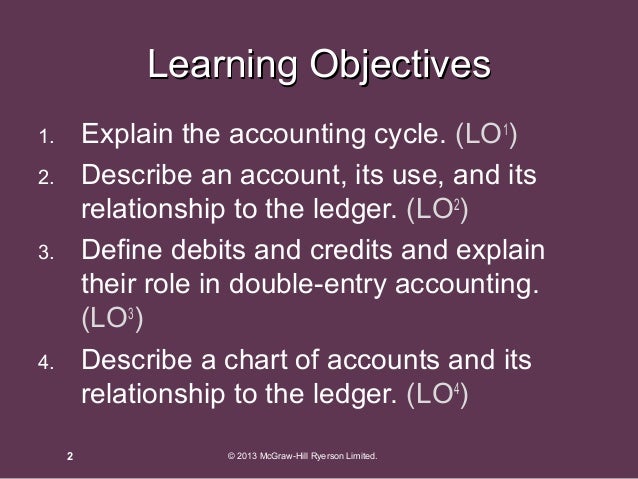 Learning Objectives

1. Explain the accounting cycle. (LO$^1$)
2. Describe an account, its use, and its relationship to the ledger. (LO$^2$)
3. Define debits and credits and explain their role in double-entry accounting. (LO$^3$)
4. Describe a chart of accounts and its relationship to the ledger. (LO$^4$)

2

© 2013 McGraw-Hill Ryerson Limited.